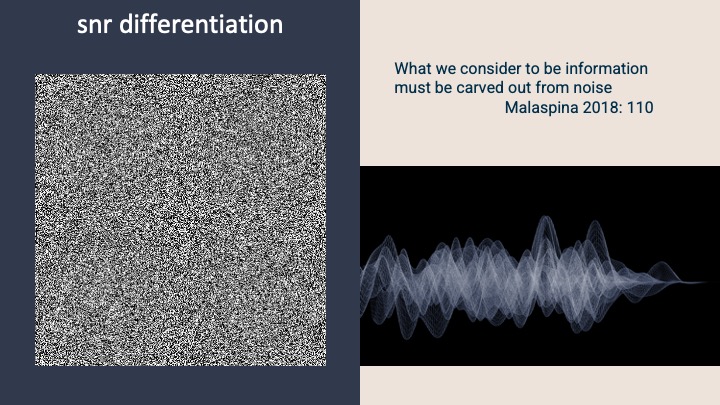 snr differentiation

What we consider to be information must be carved out from noise
Malaspina 2018: 110